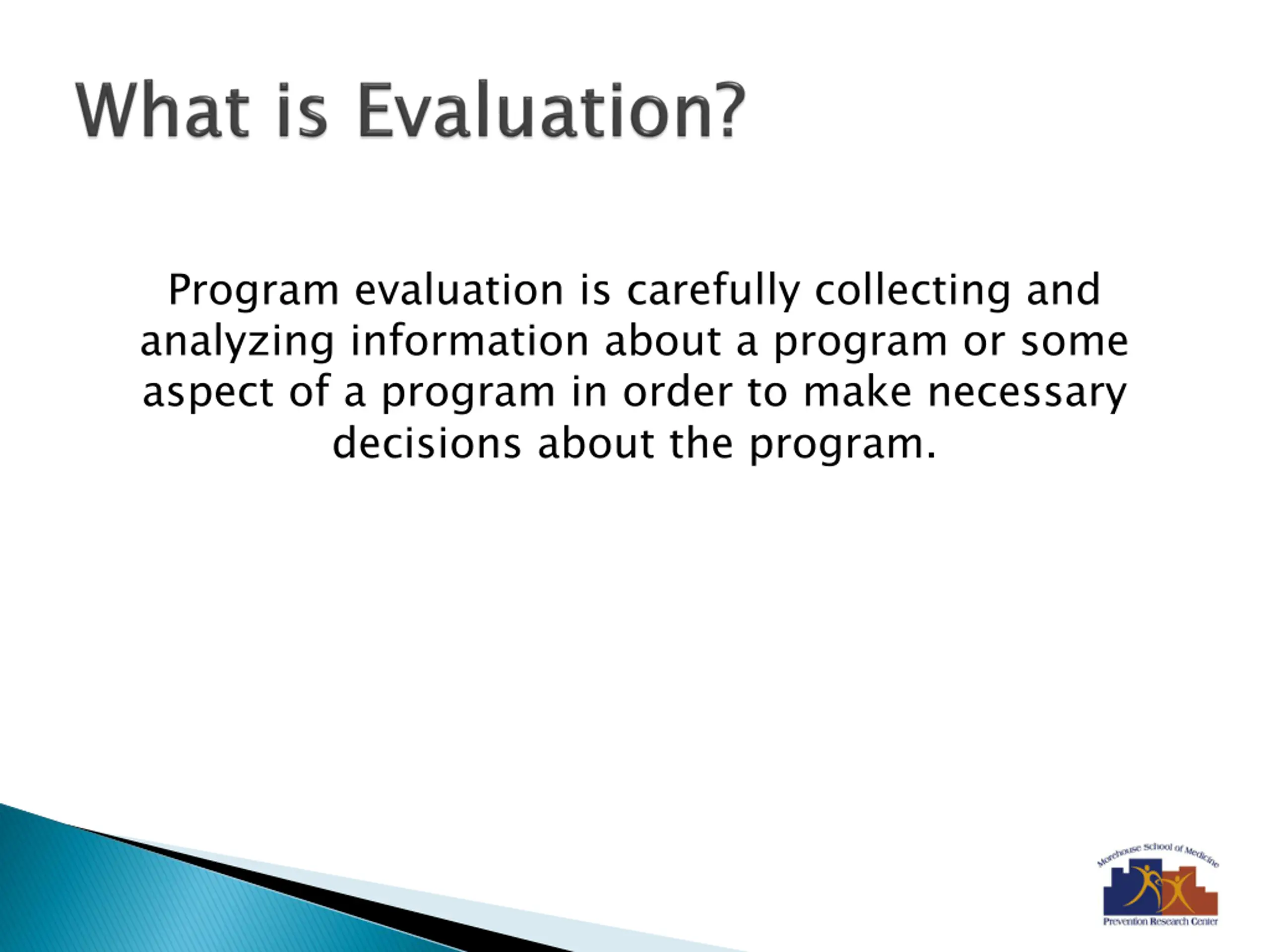 What is Evaluation?

Program evaluation is carefully collecting and analyzing information about a program or some aspect of a program in order to make necessary decisions about the program.

Morehouse School of Medicine
Prevention Research Center